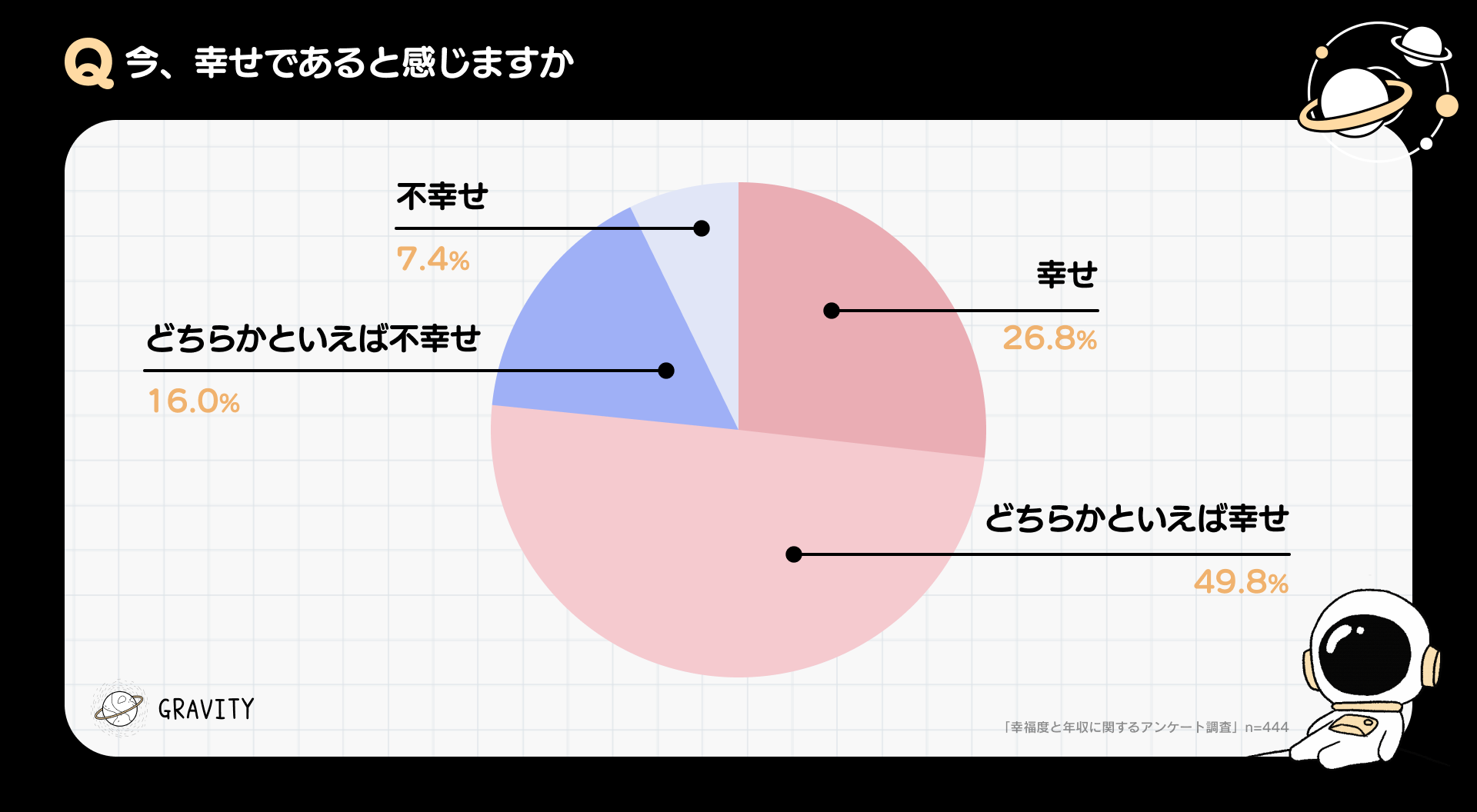 Q 今、幸せであると感じますか

不幸せ
7.4%

幸せ
26.8%

どちらかといえば不幸せ
16.0%

どちらかといえば幸せ
49.8%

GRAVITY

「幸福度と年収に関するアンケート調査」n=444